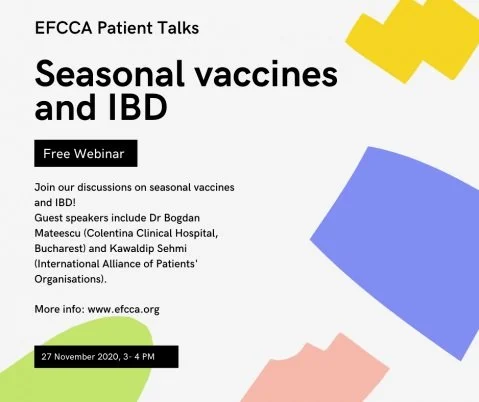 EFCCA Patient Talks

Seasonal vaccines and IBD

Free Webinar

Join our discussions on seasonal vaccines and IBD!
Guest speakers include Dr Bogdan Mateescu (Colentina Clinical Hospital, Bucharest) and Kawaldip Sehmi (International Alliance of Patients' Organisations).

More info: www.efcca.org

27 November 2020, 3- 4 PM